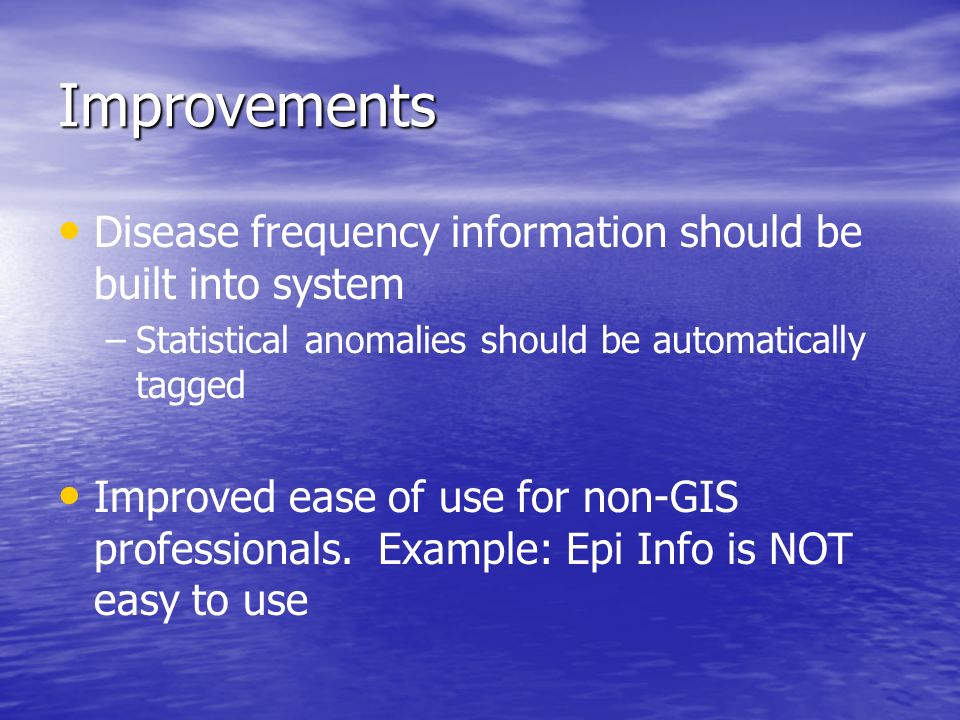 Improvements

• Disease frequency information should be built into system
– Statistical anomalies should be automatically tagged

• Improved ease of use for non-GIS professionals. Example: Epi Info is NOT easy to use